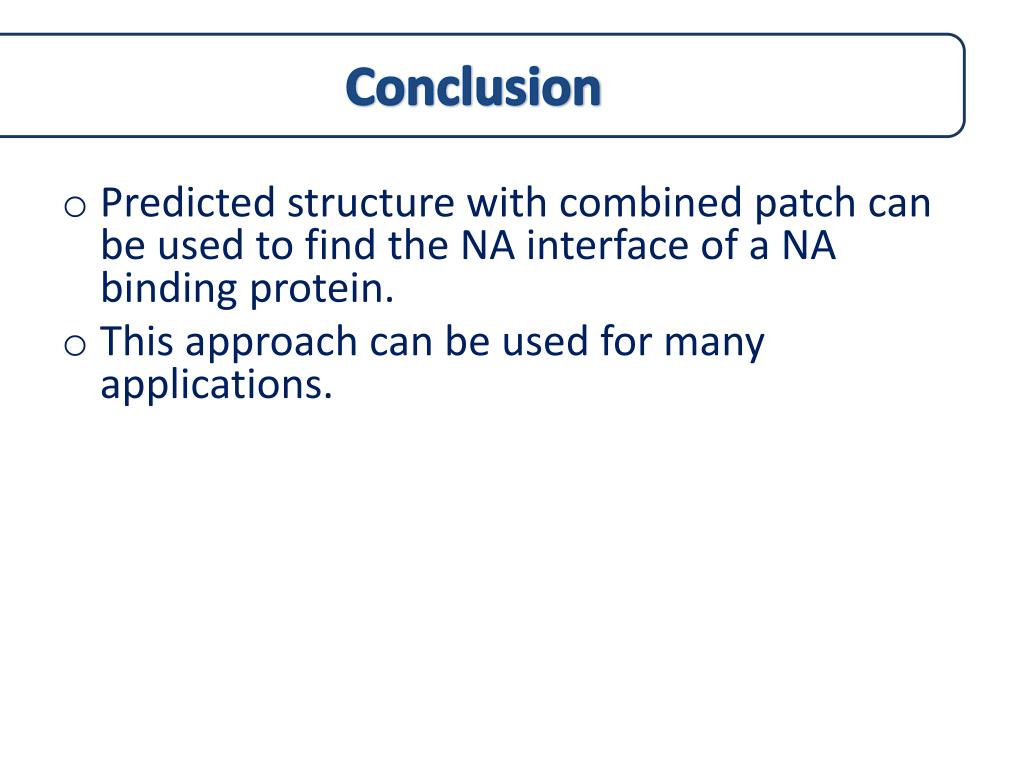 Conclusion

o Predicted structure with combined patch can be used to find the NA interface of a NA binding protein.

o This approach can be used for many applications.